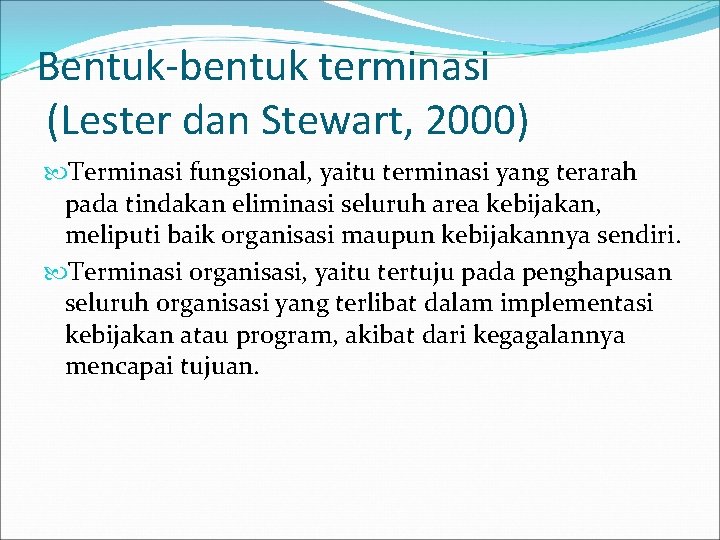 Bentuk-bentuk terminasi (Lester dan Stewart, 2000)

Terminasi fungsional, yaitu terminasi yang terarah pada tindakan eliminasi seluruh area kebijakan, meliputi baik organisasi maupun kebijakannya sendiri.

Terminasi organisasi, yaitu tertuju pada penghapusan seluruh organisasi yang terlibat dalam implementasi kebijakan atau program, akibat dari kegagalannya mencapai tujuan.